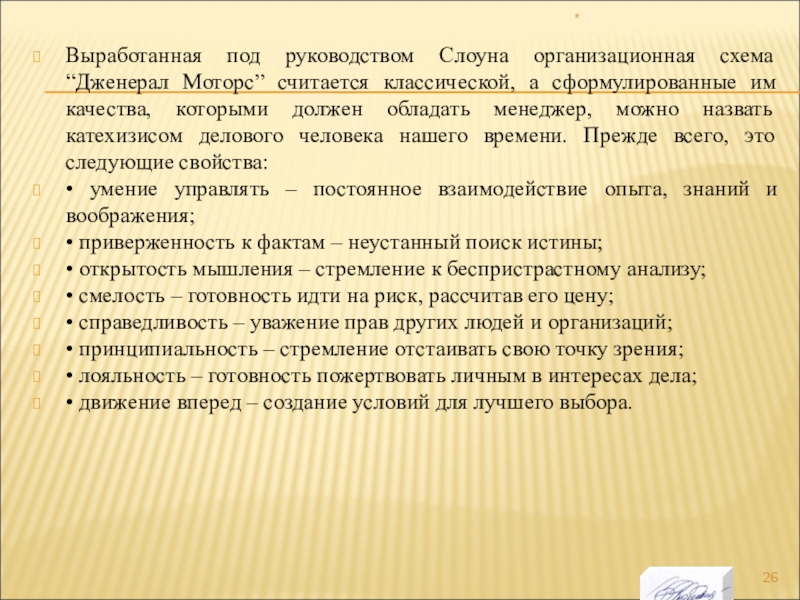 *

Выработанная под руководством Слоуна организационная схема “Дженерал Моторс” считается классической, а сформулированные им качества, которыми должен обладать менеджер, можно назвать катехизисом делового человека нашего времени. Прежде всего, это следующие свойства:

• умение управлять – постоянное взаимодействие опыта, знаний и воображения;

• приверженность к фактам – неустанный поиск истины;

• открытость мышления – стремление к беспристрастному анализу;

• смелость – готовность идти на риск, рассчитав его цену;

• справедливость – уважение прав других людей и организаций;

• принципиальность – стремление отстаивать свою точку зрения;

• лояльность – готовность пожертвовать личным в интересах дела;

• движение вперед – создание условий для лучшего выбора.

26